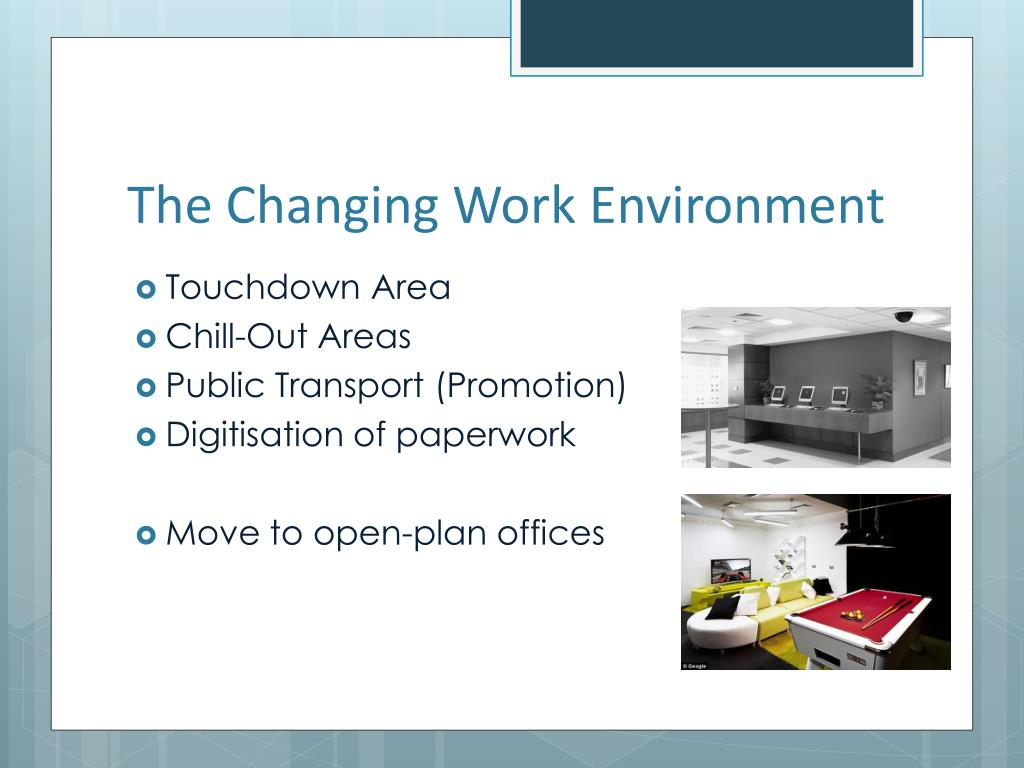 The Changing Work Environment

Touchdown Area
Chill-Out Areas
Public Transport (Promotion)
Digitisation of paperwork

Move to open-plan offices

© Google